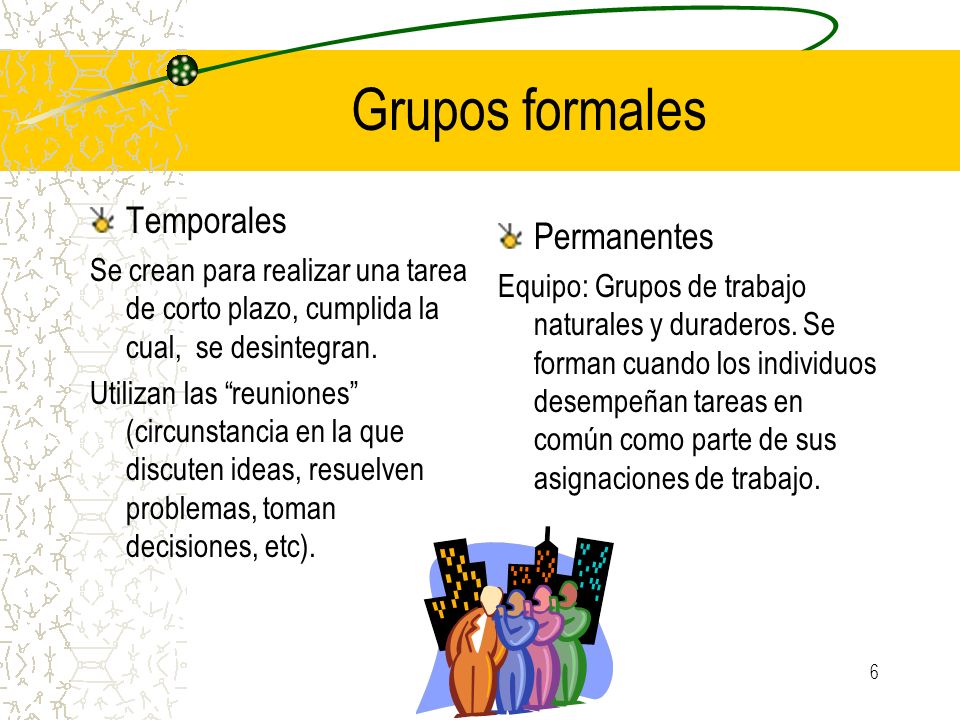 Grupos formales

Temporales

Se crean para realizar una tarea de corto plazo, cumplida la cual,  se desintegran.

Utilizan las “reuniones” (circunstancia en la que discuten ideas, resuelven problemas, toman decisiones, etc).

Permanentes

Equipo: Grupos de trabajo naturales y duraderos. Se forman cuando los individuos desempeñan tareas en común como parte de sus asignaciones de trabajo.

6